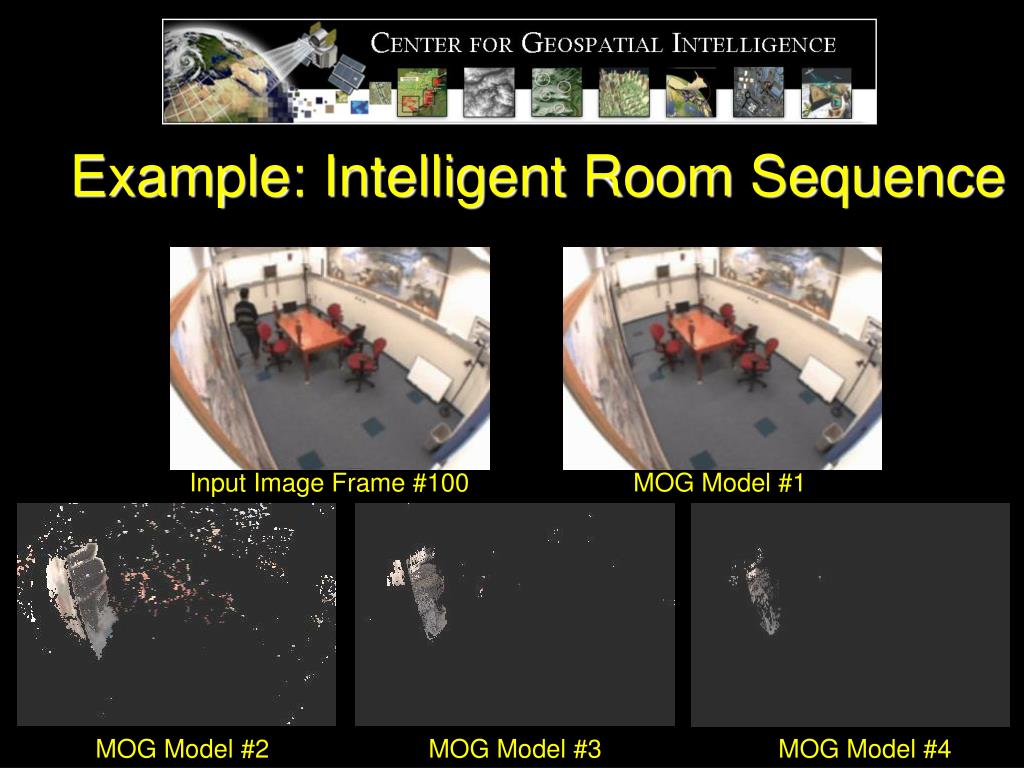 CENTER FOR GEOSPATIAL INTELLIGENCE

Example: Intelligent Room Sequence

Input Image Frame #100

MOG Model #1

MOG Model #2

MOG Model #3

MOG Model #4